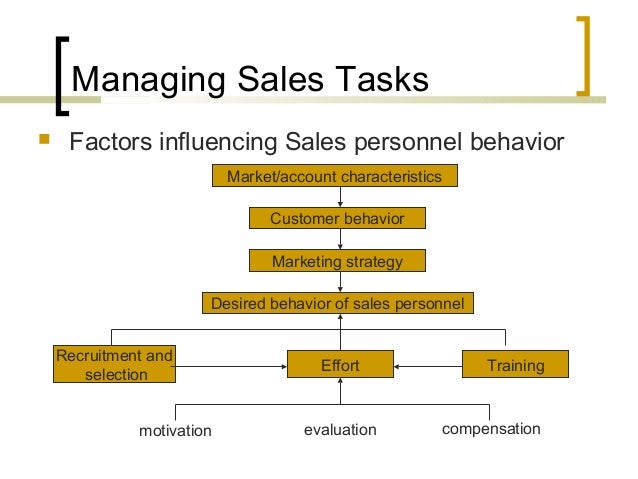 Managing Sales Tasks

Factors influencing Sales personnel behavior

Market/account characteristics

Customer behavior

Marketing strategy

Desired behavior of sales personnel

Recruitment and selection

Effort

Training

motivation

evaluation

compensation